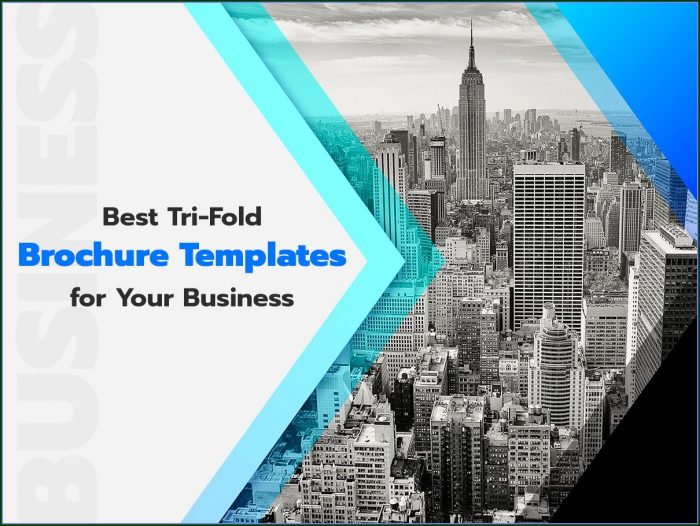 BUSINESS

Best Tri-Fold
Brochure Templates
for Your Business